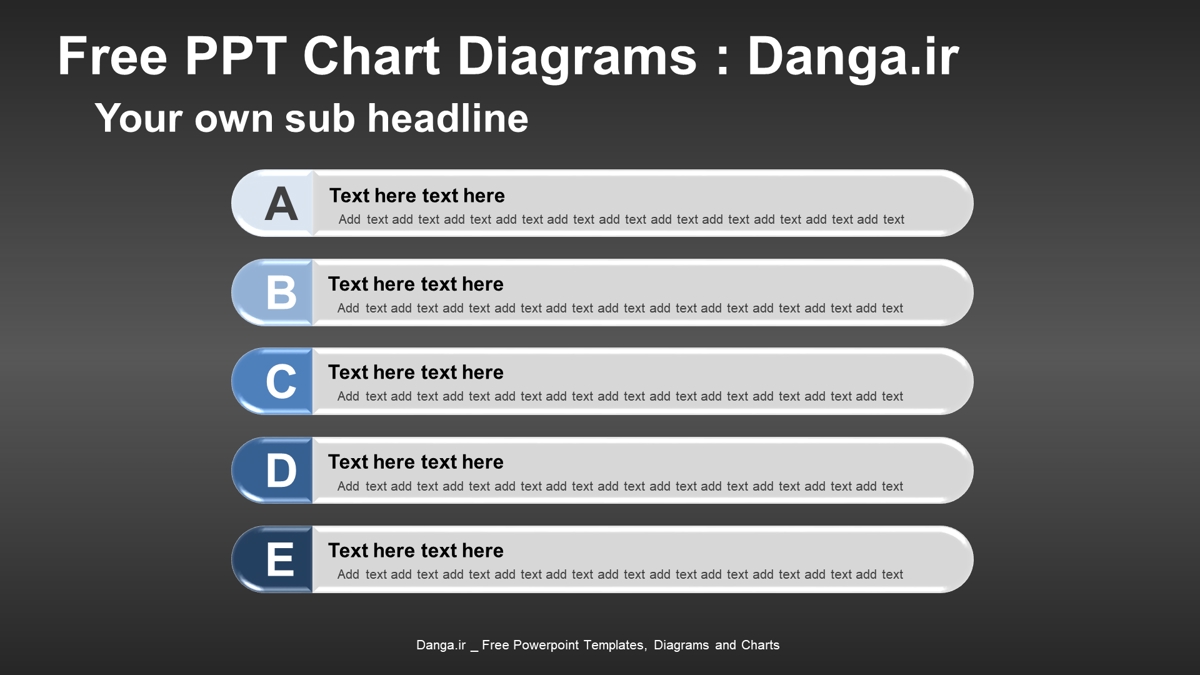 Free PPT Chart Diagrams : Danga.ir

Your own sub headline

A
Text here text here
Add text add text add text add text add text add text add text add text add text add text add text

B
Text here text here
Add text add text add text add text add text add text add text add text add text add text add text

C
Text here text here
Add text add text add text add text add text add text add text add text add text add text add text

D
Text here text here
Add text add text add text add text add text add text add text add text add text add text add text

E
Text here text here
Add text add text add text add text add text add text add text add text add text add text add text

Danga.ir _ Free Powerpoint Templates, Diagrams and Charts